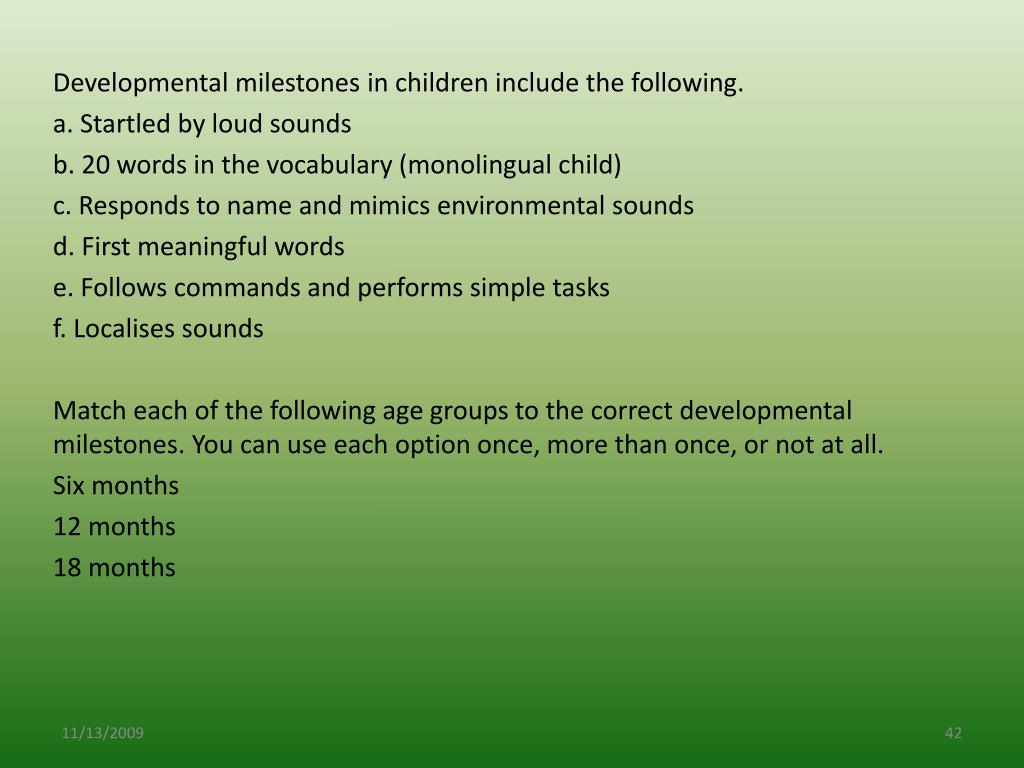 Developmental milestones in children include the following.

a. Startled by loud sounds

b. 20 words in the vocabulary (monolingual child)

c. Responds to name and mimics environmental sounds

d. First meaningful words

e. Follows commands and performs simple tasks

f. Localises sounds

Match each of the following age groups to the correct developmental milestones. You can use each option once, more than once, or not at all.

Six months

12 months

18 months

11/13/2009

42